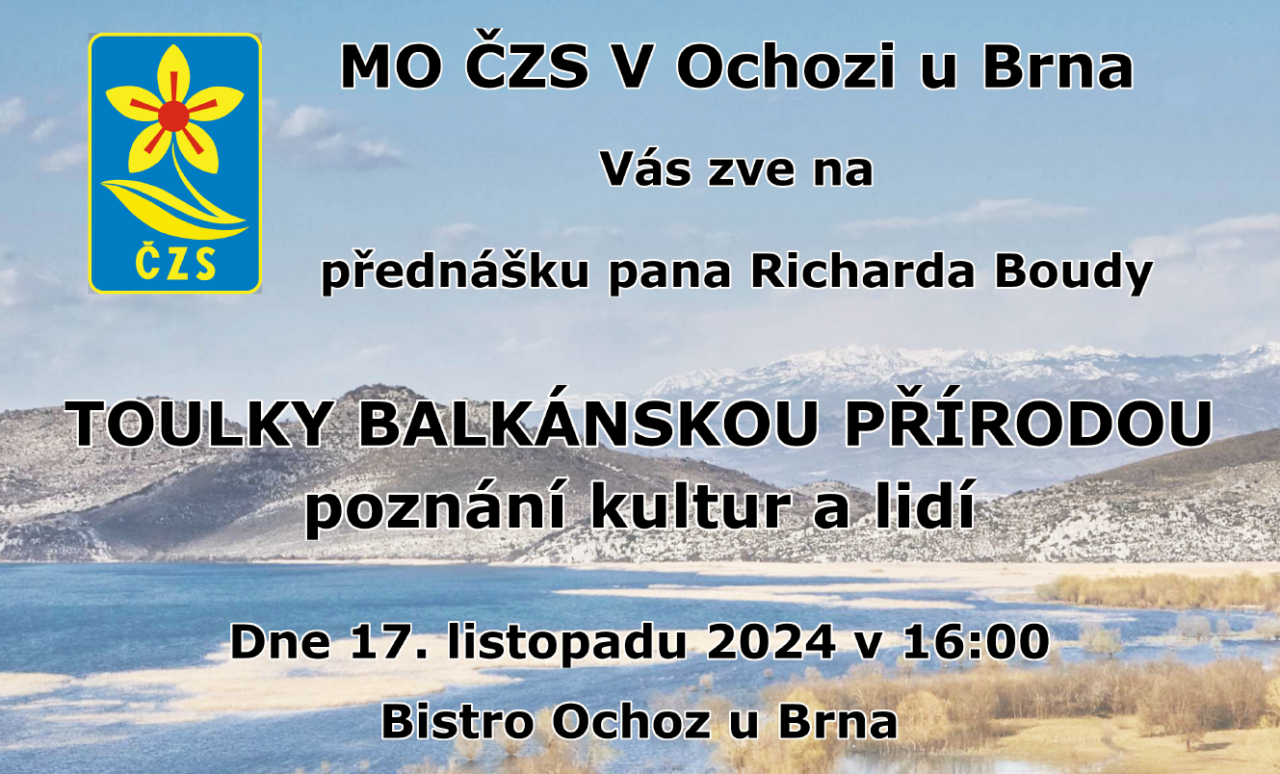 ČZS

MO ČZS V Ochozi u Brna

Vás zve na

přednášku pana Richarda Boudy

TOULKY BALKÁNSKOU PŘÍRODOU
poznání kultur a lidí

Dne 17. listopadu 2024 v 16:00

Bistro Ochoz u Brna